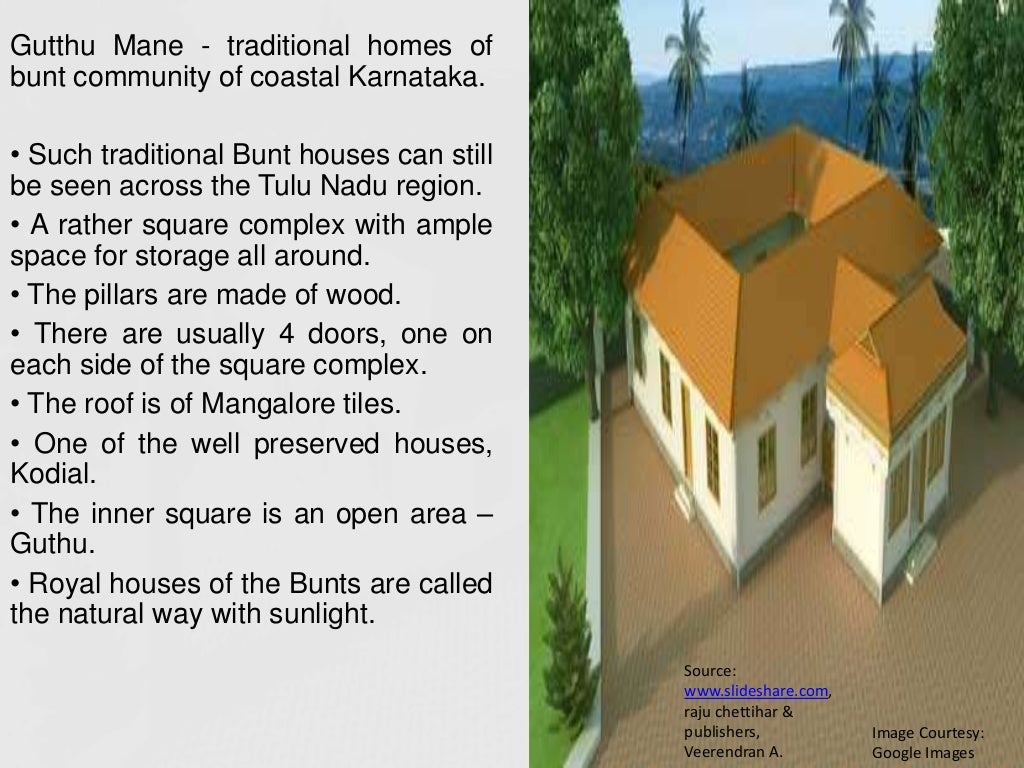 Gutthu Mane - traditional homes of bunt community of coastal Karnataka.

• Such traditional Bunt houses can still be seen across the Tulu Nadu region.
• A rather square complex with ample space for storage all around.
• The pillars are made of wood.
• There are usually 4 doors, one on each side of the square complex.
• The roof is of Mangalore tiles.
• One of the well preserved houses, Kodial.
• The inner square is an open area – Guthu.
• Royal houses of the Bunts are called the natural way with sunlight.

Source: www.slideshare.com, raju chettihar & publishers, Veerendran A.

Image Courtesy: Google Images